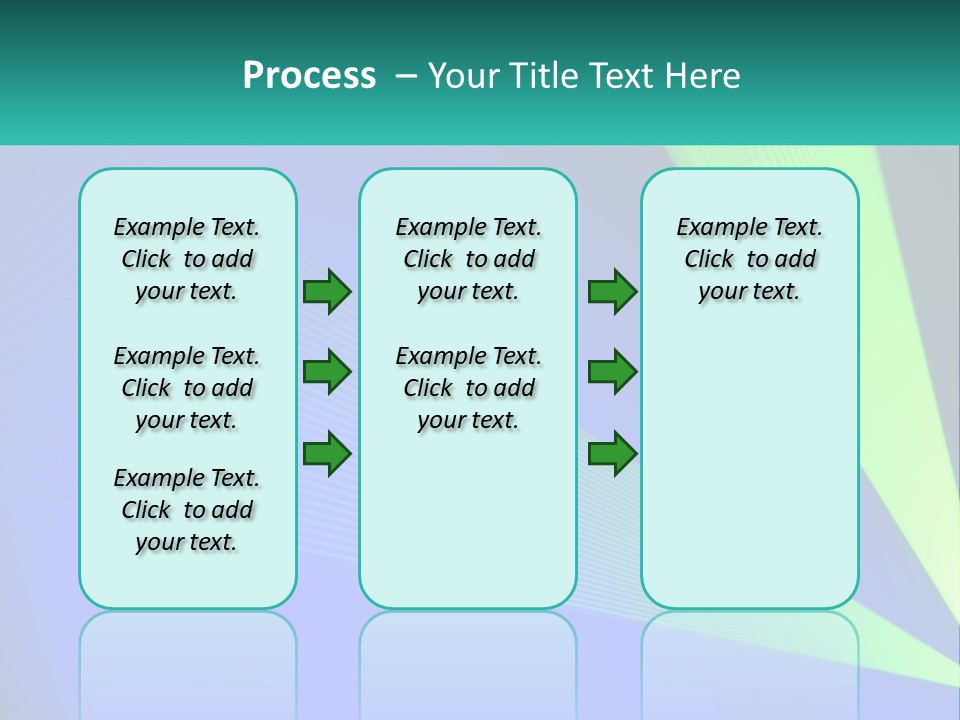 Process – Your Title Text Here

Example Text. Click to add your text.

Example Text. Click to add your text.

Example Text. Click to add your text.

Example Text. Click to add your text.

Example Text. Click to add your text.

Example Text. Click to add your text.